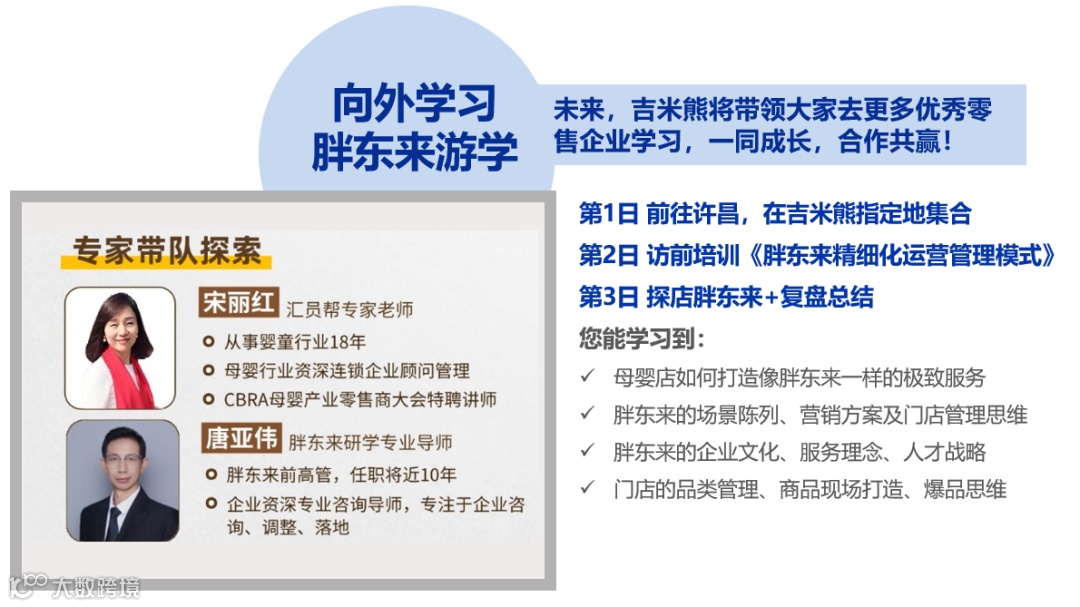 向外学习
胖东来游学

未来，吉米熊将带领大家去更多优秀零售企业学习，一同成长，合作共赢！

专家带队探索

宋丽红 汇员帮专家老师
从事婴童行业18年
母婴行业资深连锁企业顾问管理
CBRA母婴产业零售商大会特聘讲师

唐亚伟 胖东来研学专业导师
胖东来前高管，任职将近10年
企业资深专业咨询导师，专注于企业咨询、调整、落地

第1日 前往许昌，在吉米熊指定地集合
第2日 访前培训《胖东来精细化运营管理模式》
第3日 探店胖东来+复盘总结
您能学习到：
✓ 母婴店如何打造像胖东来一样的极致服务
✓ 胖东来的场景陈列、营销方案及门店管理思维
✓ 胖东来的企业文化、服务理念、人才战略
✓ 门店的品类管理、商品现场打造、爆品思维

大数跨境